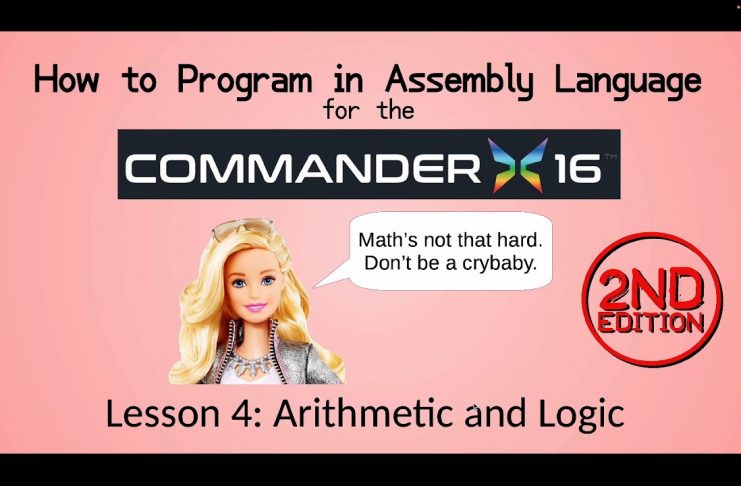 How to Program in Assembly Language
for the

COMMANDER X16™

Math's not that hard. Don't be a crybaby.

2ND EDITION

Lesson 4: Arithmetic and Logic